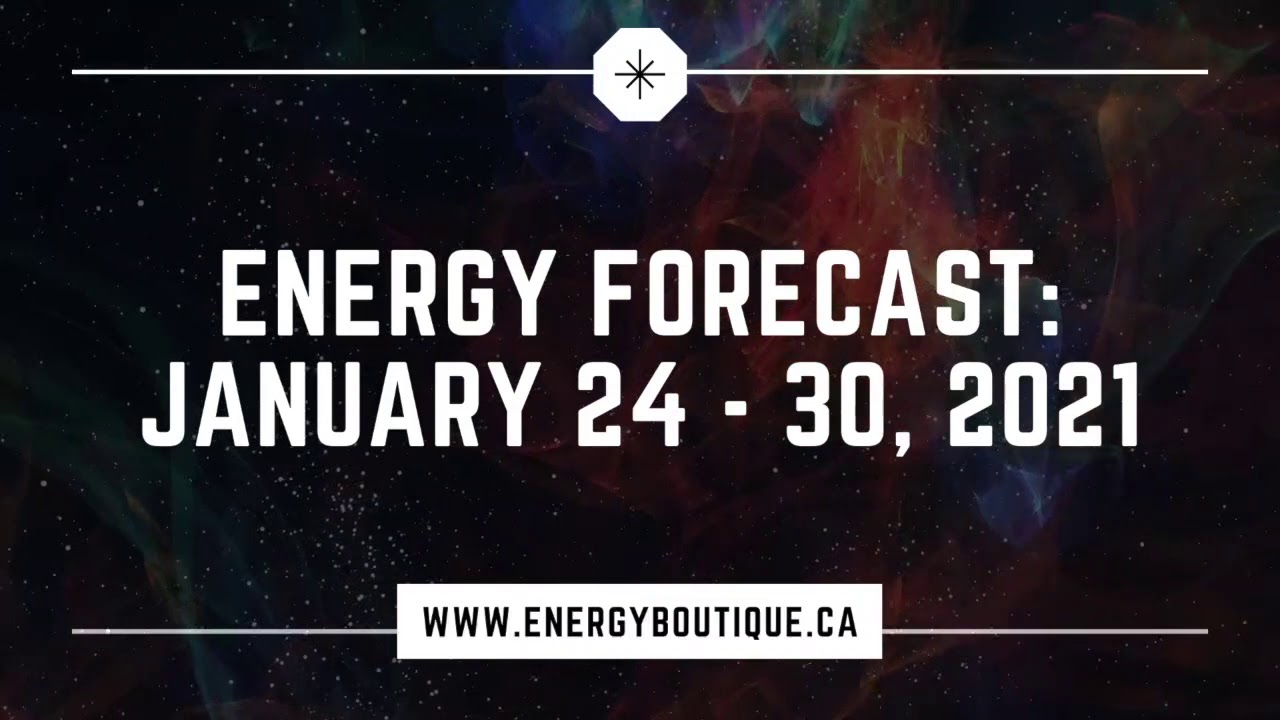 ENERGY FORECAST:
JANUARY 24 - 30, 2021

WWW.ENERGYBOUTIQUE.CA